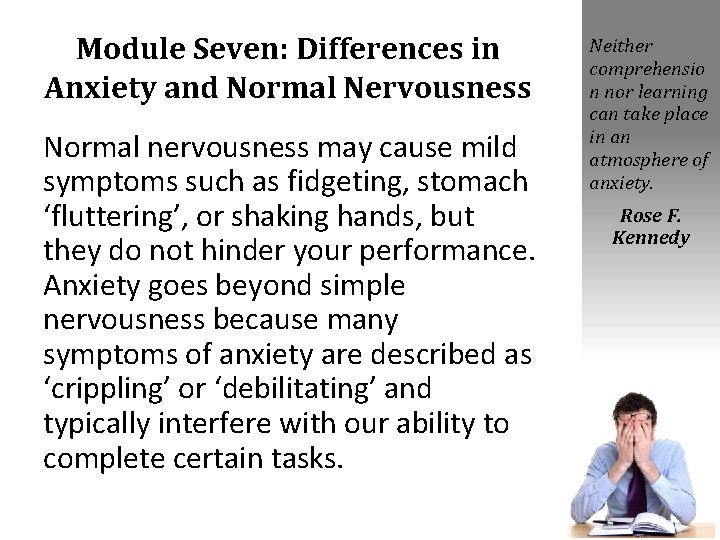 Module Seven: Differences in Anxiety and Normal Nervousness

Normal nervousness may cause mild symptoms such as fidgeting, stomach ‘fluttering’, or shaking hands, but they do not hinder your performance. Anxiety goes beyond simple nervousness because many symptoms of anxiety are described as ‘crippling’ or ‘debilitating’ and typically interfere with our ability to complete certain tasks.

Neither comprehensio n nor learning can take place in an atmosphere of anxiety.

Rose F. Kennedy